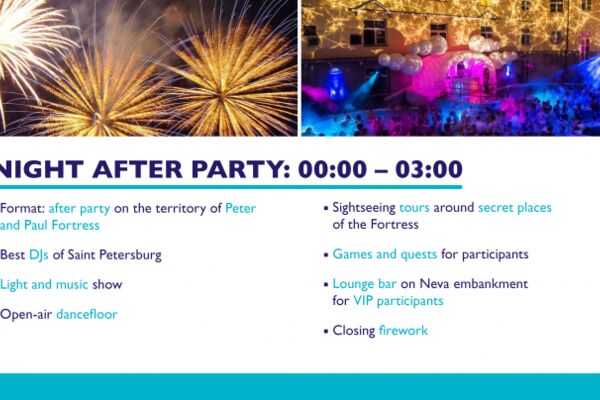 NIGHT AFTER PARTY: 00:00 – 03:00

Format: after party on the territory of Peter and Paul Fortress

Best DJs of Saint Petersburg

Light and music show

Open-air dancefloor

▪ Sightseeing tours around secret places of the Fortress

▪ Games and quests for participants

▪ Lounge bar on Neva embankment for VIP participants

▪ Closing firework